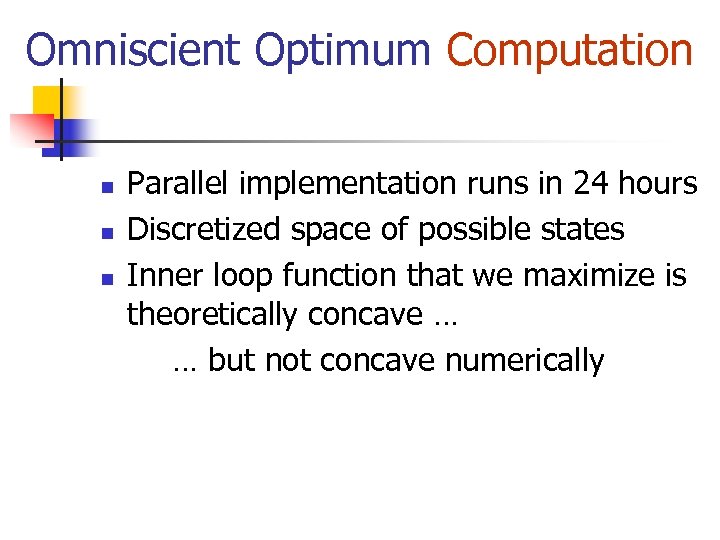 Omniscient Optimum Computation

- Parallel implementation runs in 24 hours
- Discretized space of possible states
- Inner loop function that we maximize is theoretically concave …

… but not concave numerically